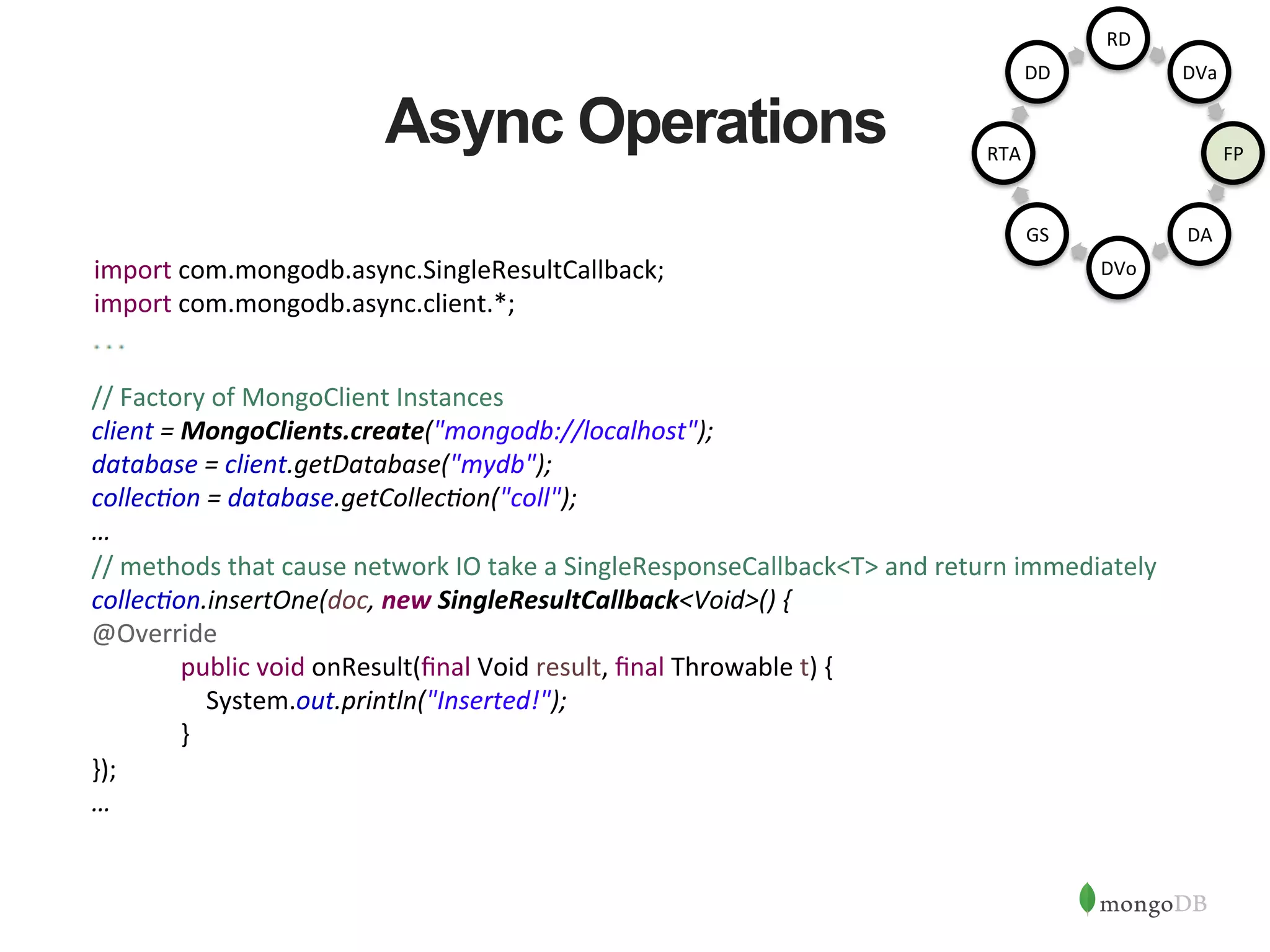 Async Operations

RD
DVa
FP
DA
DVo
GS
RTA
DD

import com.mongodb.async.SingleResultCallback;
import com.mongodb.async.client.*;

...

// Factory of MongoClient Instances
client = MongoClients.create("mongodb://localhost");
database = client.getDatabase("mydb");
collection = database.getCollection("coll");
...
// methods that cause network IO take a SingleResponseCallback<T> and return immediately
collection.insertOne(doc, new SingleResultCallback<Void>() {
@Override
public void onResult(final Void result, final Throwable t) {
System.out.println("Inserted!");
}
});
...

mongoDB